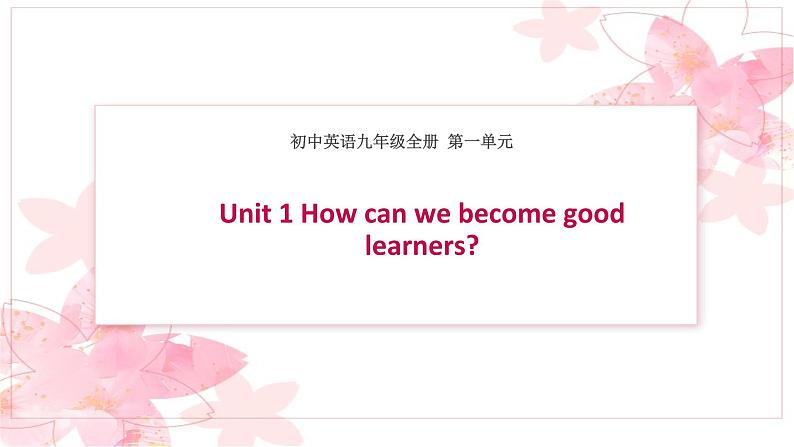 初中英语九年级全册 第一单元

Unit 1 How can we become good learners?